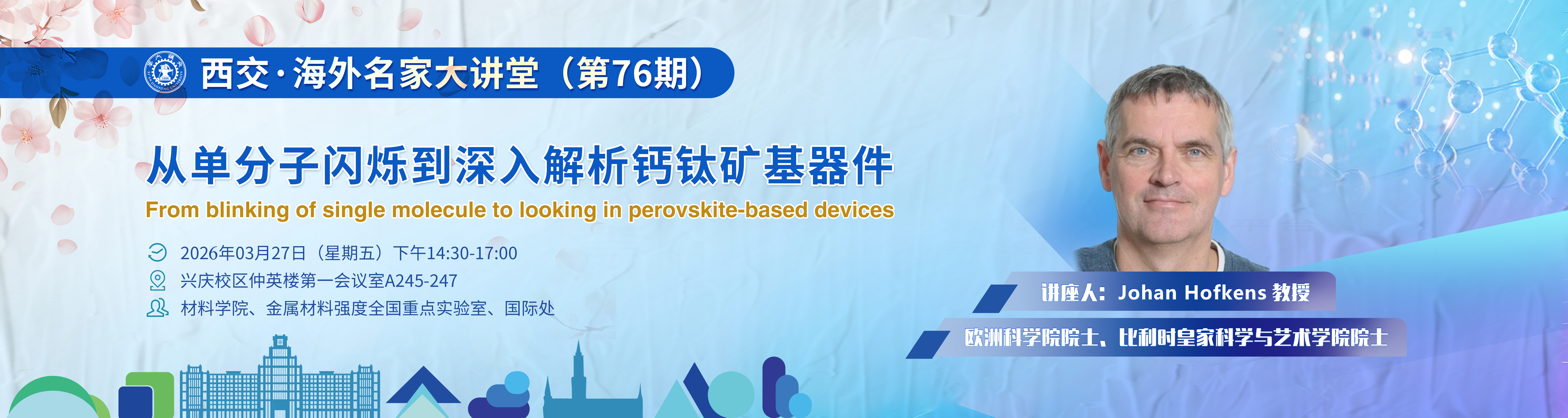 西交·海外名家大讲堂（第76期）

从单分子闪烁到深入解析钙钛矿基器件

From blinking of single molecule to looking in perovskite-based devices

2026年03月27日（星期五）下午14:30-17:00

兴庆校区仲英楼第一会议室A245-247

材料学院、金属材料强度全国重点实验室、国际处

讲座人：Johan Hofkens 教授

欧洲科学院院士、比利时皇家科学与艺术学院院士